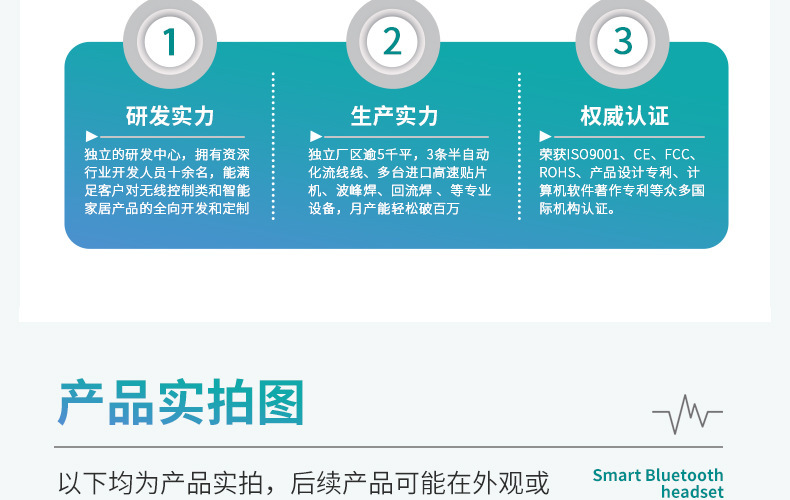 1

研发实力

独立的研发中心，拥有资深行业开发人员十余名，能满足客户对无线控制类和智能家居产品的全向开发和定制

2

生产实力

独立厂区逾5千平，3条半自动化流线线、多台进口高速贴片机、波峰焊、回流焊 、等专业设备，月产能轻松破百万

3

权威认证

荣获ISO9001、CE、FCC、ROHS、产品设计专利、计算机软件著作专利等众多国际机构认证。

产品实拍图

以下均为产品实拍，后续产品可能在外观或

Smart Bluetooth headset